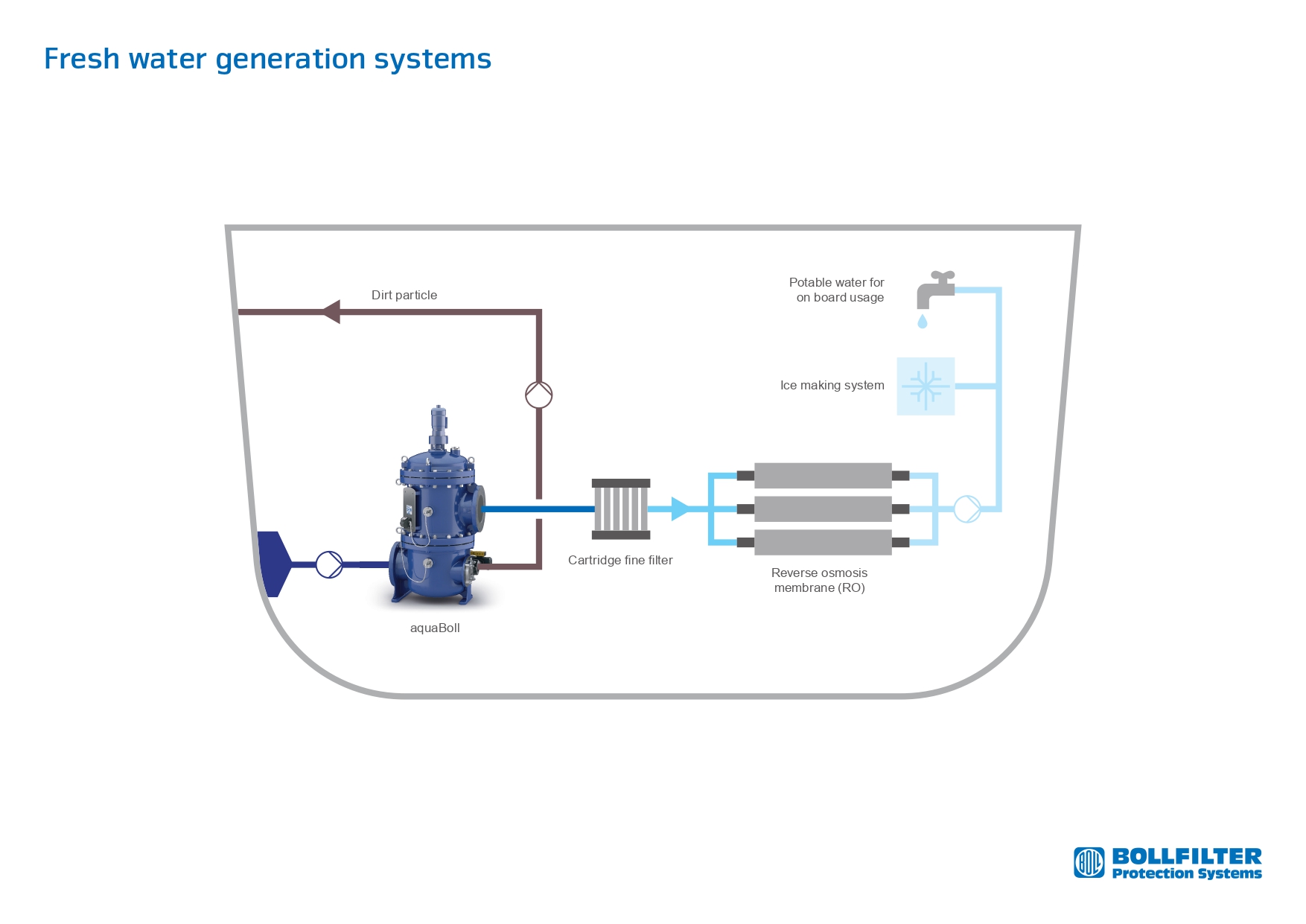 Fresh water generation systems

Dirt particle

Potable water for on board usage

Ice making system

Cartridge fine filter

Reverse osmosis membrane (RO)

aquaBoll

BOLL

BOLLFILTER
Protection Systems